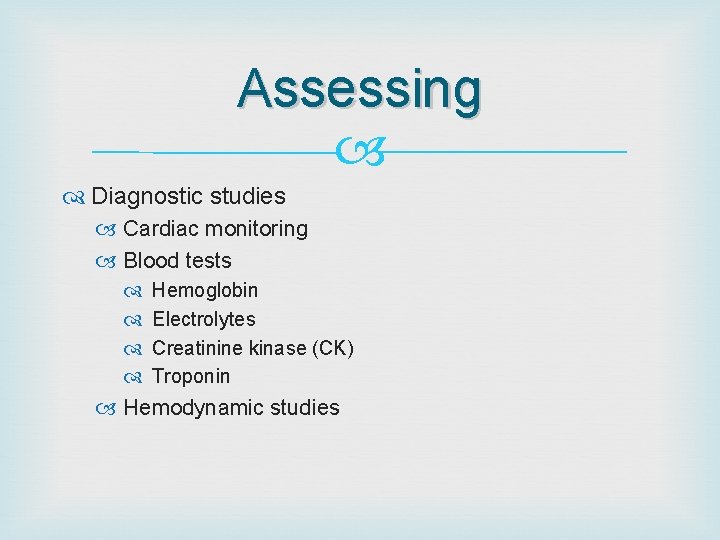 Assessing

Diagnostic studies
Cardiac monitoring
Blood tests
Hemoglobin
Electrolytes
Creatinine kinase (CK)
Troponin
Hemodynamic studies